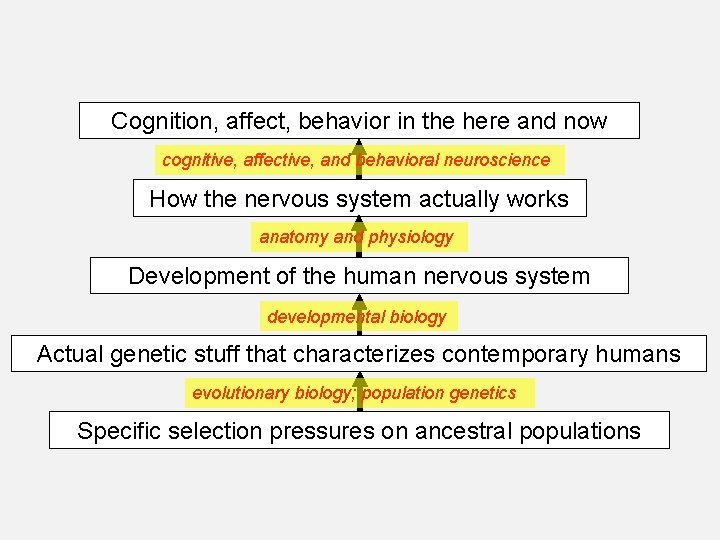 Cognition, affect, behavior in the here and now

cognitive, affective, and behavioral neuroscience

How the nervous system actually works

anatomy and physiology

Development of the human nervous system

developmental biology

Actual genetic stuff that characterizes contemporary humans

evolutionary biology; population genetics

Specific selection pressures on ancestral populations